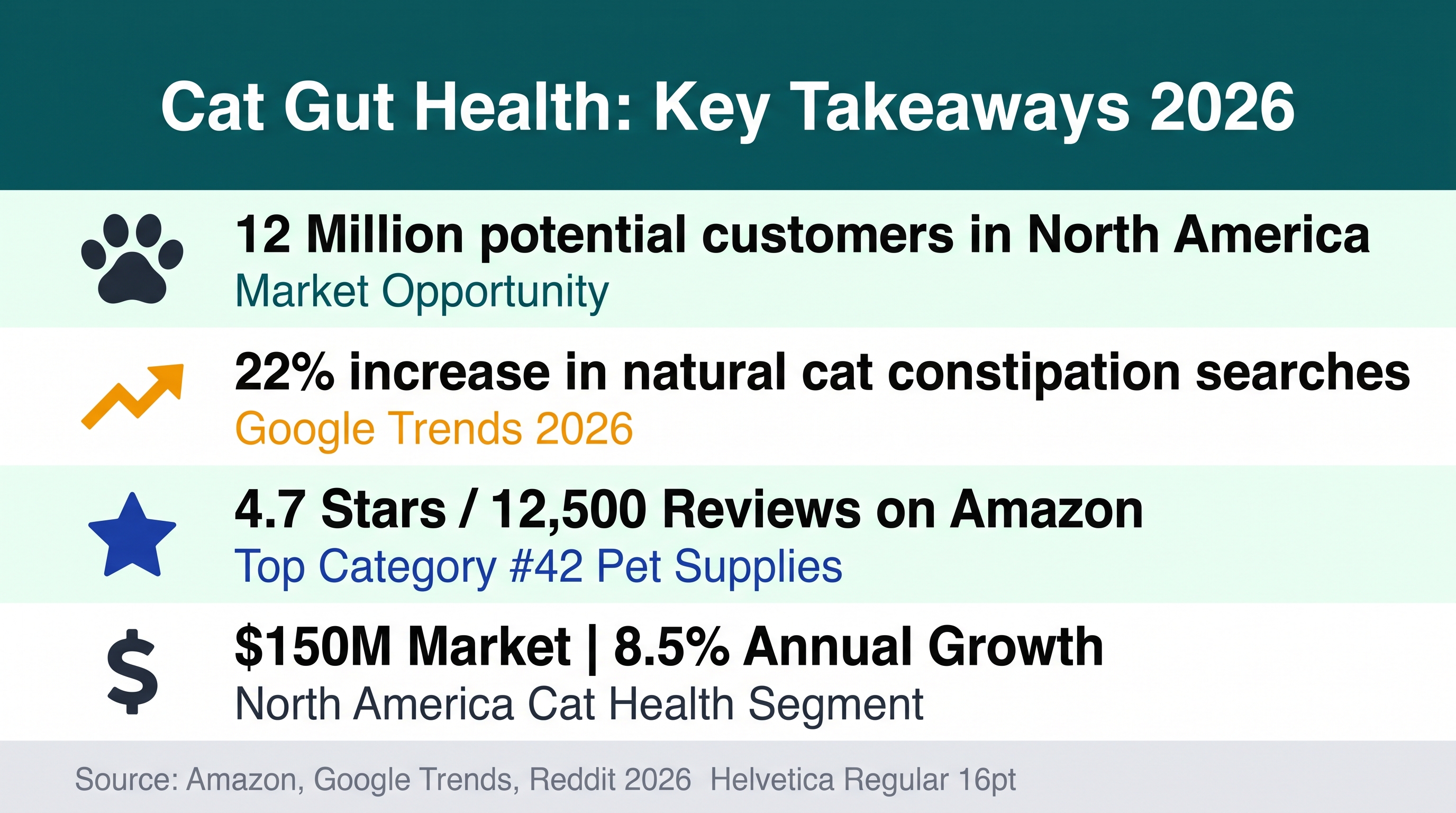 Cat Gut Health: Key Takeaways 2026

12 Million potential customers in North America
Market Opportunity

22% increase in natural cat constipation searches
Google Trends 2026

4.7 Stars / 12,500 Reviews on Amazon
Top Category #42 Pet Supplies

$150M Market | 8.5% Annual Growth
North America Cat Health Segment

Source: Amazon, Google Trends, Reddit 2026 Helvetica Regular 16pt